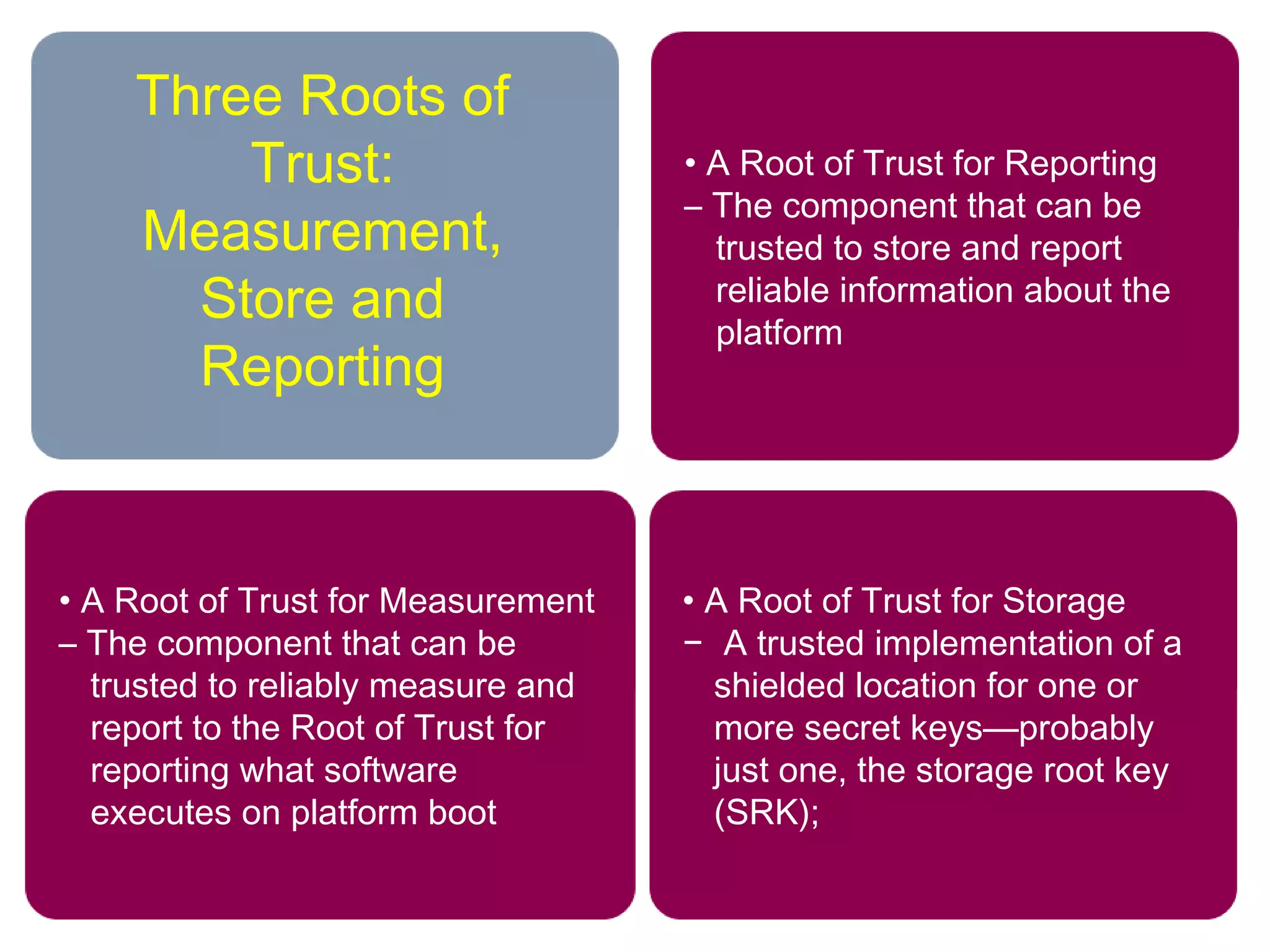 Three Roots of Trust: Measurement, Store and Reporting

• A Root of Trust for Reporting
– The component that can be trusted to store and report reliable information about the platform

• A Root of Trust for Measurement
– The component that can be trusted to reliably measure and report to the Root of Trust for reporting what software executes on platform boot

• A Root of Trust for Storage
− A trusted implementation of a shielded location for one or more secret keys—probably just one, the storage root key (SRK);